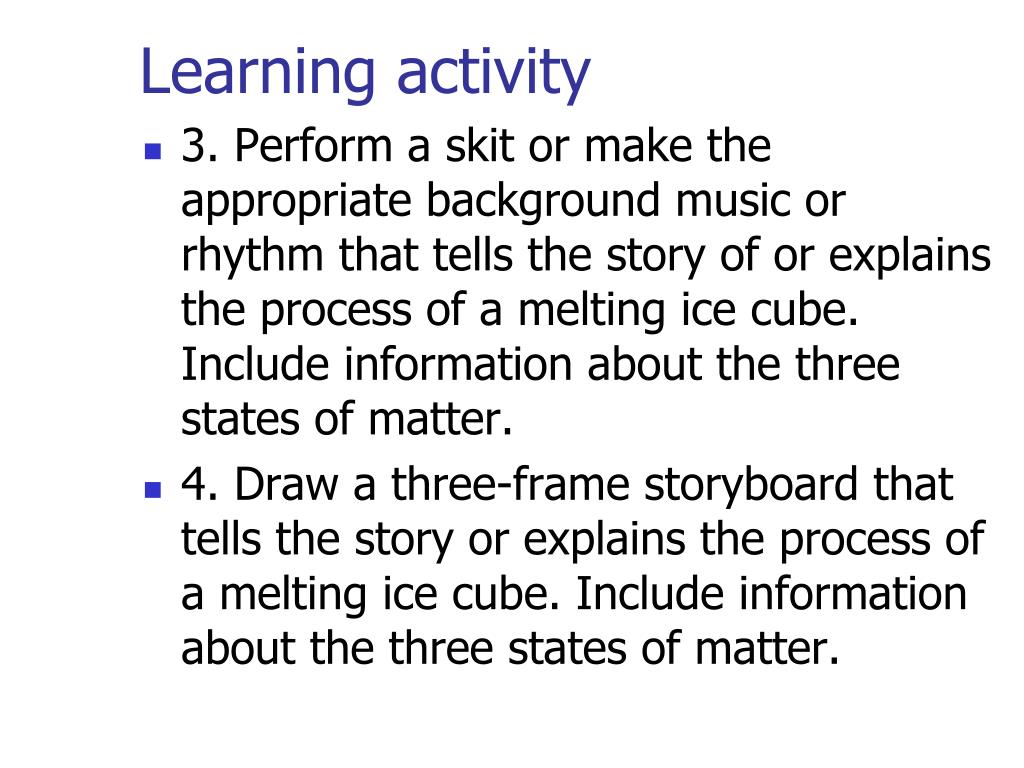 Learning activity

3. Perform a skit or make the appropriate background music or rhythm that tells the story of or explains the process of a melting ice cube. Include information about the three states of matter.

4. Draw a three-frame storyboard that tells the story or explains the process of a melting ice cube. Include information about the three states of matter.